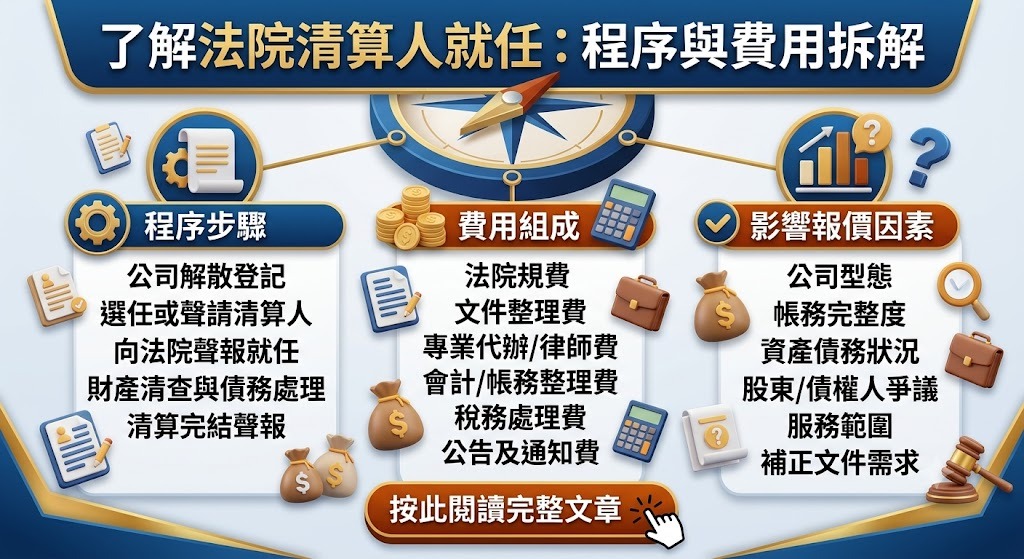 了解法院清算人就任：程序與費用拆解

程序步驟

公司解散登記
選任或聲請清算人
向法院聲報就任
財產清查與債務處理
清算完結聲報

費用組成

法院規費
文件整理費
專業代辦/律師費
會計/帳務整理費
稅務處理費
公告及通知費

影響報價因素

公司型態
帳務完整度
資產債務狀況
股東/債權人爭議
服務範圍
補正文件需求

按此閱讀完整文章